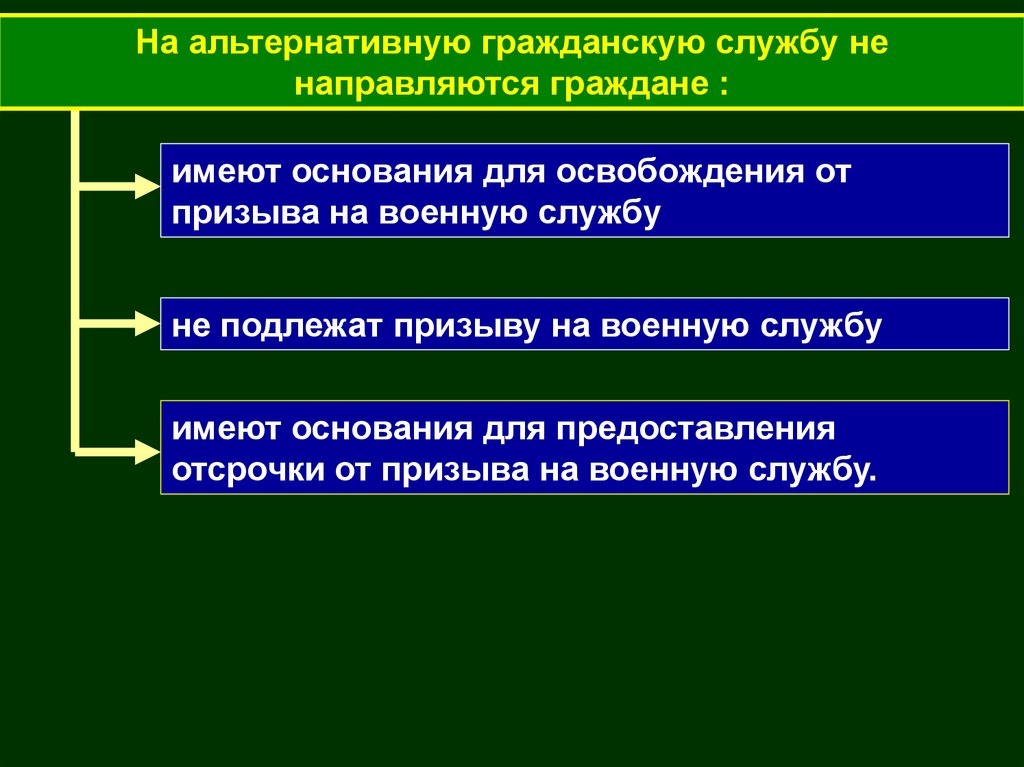 На альтернативную гражданскую службу не направляются граждане :

имеют основания для освобождения от призыва на военную службу

не подлежат призыву на военную службу

имеют основания для предоставления отсрочки от призыва на военную службу.